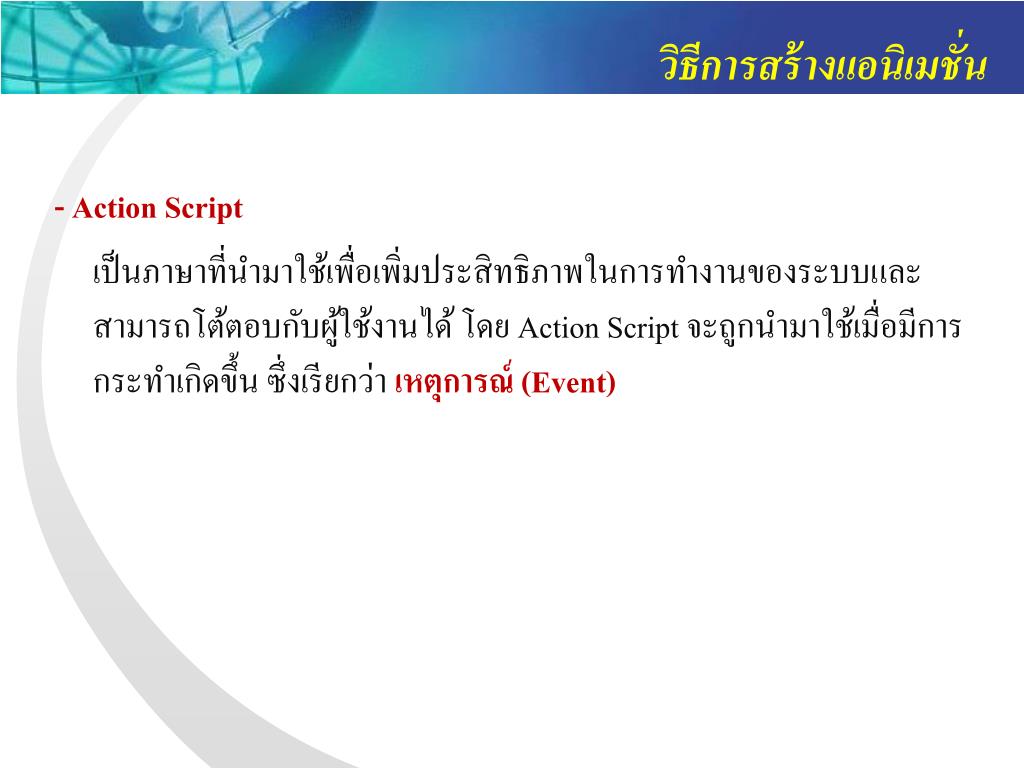 วิธีการสร้างแอนิเมชั่น

- Action Script

เป็นภาษาที่นำมาใช้เพื่อเพิ่มประสิทธิภาพในการทำงานของระบบและสามารถโต้ตอบกับผู้ใช้งานได้ โดย Action Script จะถูกนำมาใช้เมื่อมีการกระทำเกิดขึ้น ซึ่งเรียกว่า เหตุการณ์ (Event)